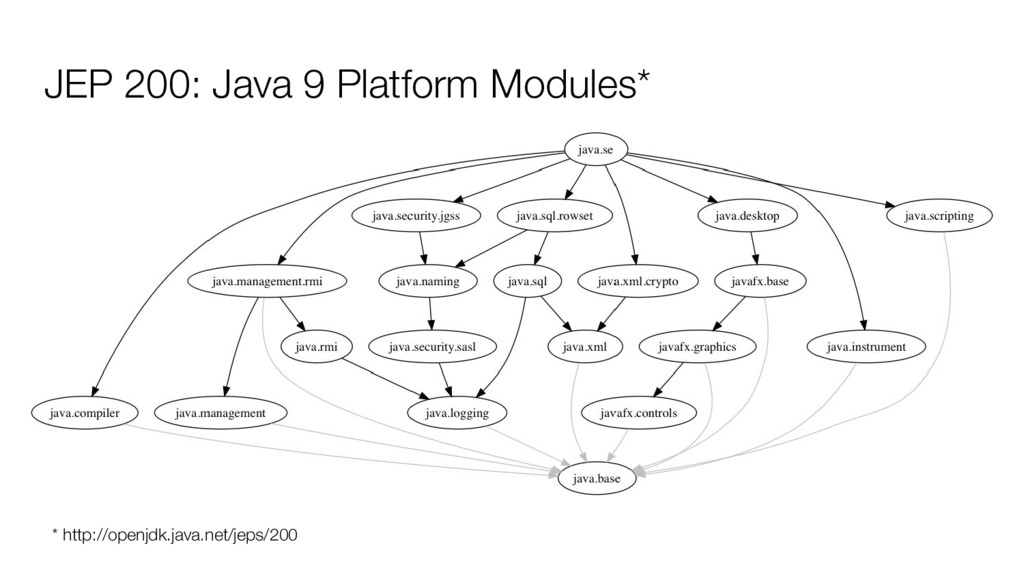 JEP 200: Java 9 Platform Modules*

java.se

java.security.jgss

java.sql.rowset

java.desktop

java.scripting

java.management.rmi

java.naming

java.sql

java.xml.crypto

javafx.base

java.rmi

java.security.sasl

java.xml

javafx.graphics

java.instrument

java.compiler

java.management

java.logging

javafx.controls

java.base

* http://openjdk.java.net/jeps/200